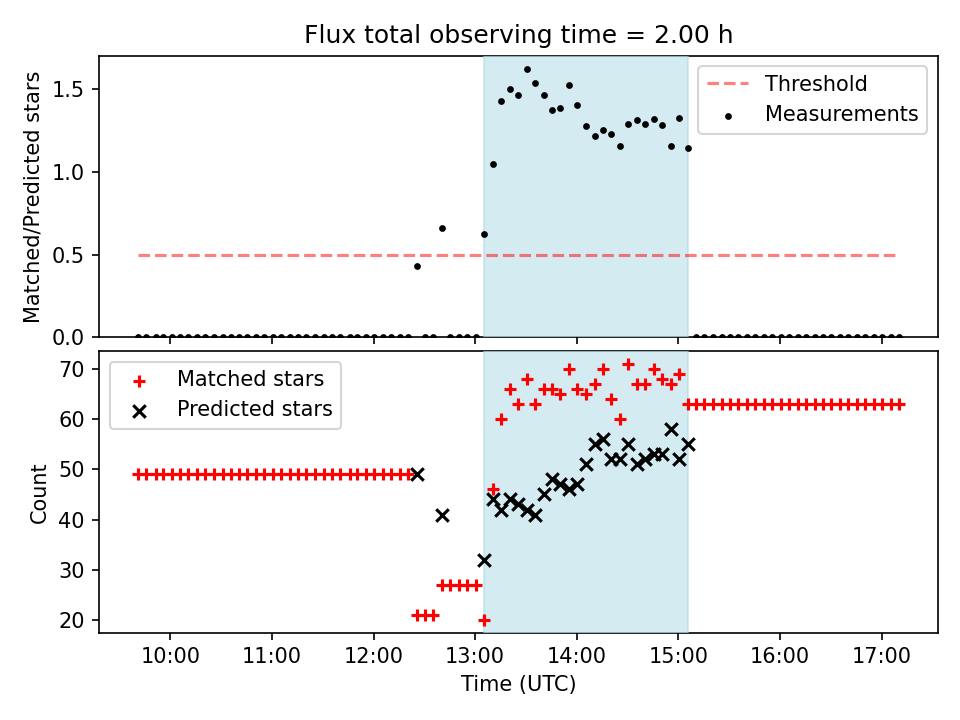 Flux total observing time = 2.00 h

Matched/Predicted stars

1.5
1.0
0.5
0.0

Threshold
Measurements

Count

70
60
50
40
30
20

Matched stars
Predicted stars

10:00
11:00
12:00
13:00
14:00
15:00
16:00
17:00

Time (UTC)